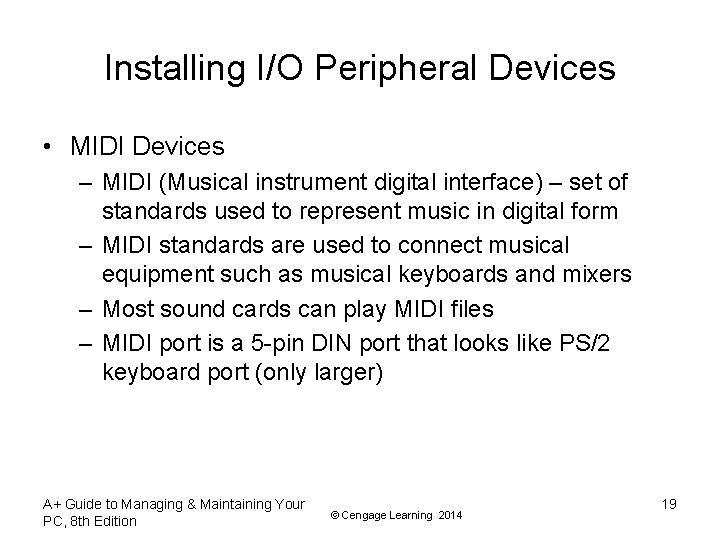 Installing I/O Peripheral Devices

• MIDI Devices
  – MIDI (Musical instrument digital interface) – set of standards used to represent music in digital form
  – MIDI standards are used to connect musical equipment such as musical keyboards and mixers
  – Most sound cards can play MIDI files
  – MIDI port is a 5-pin DIN port that looks like PS/2 keyboard port (only larger)

A+ Guide to Managing & Maintaining Your PC, 8th Edition

© Cengage Learning 2014

19